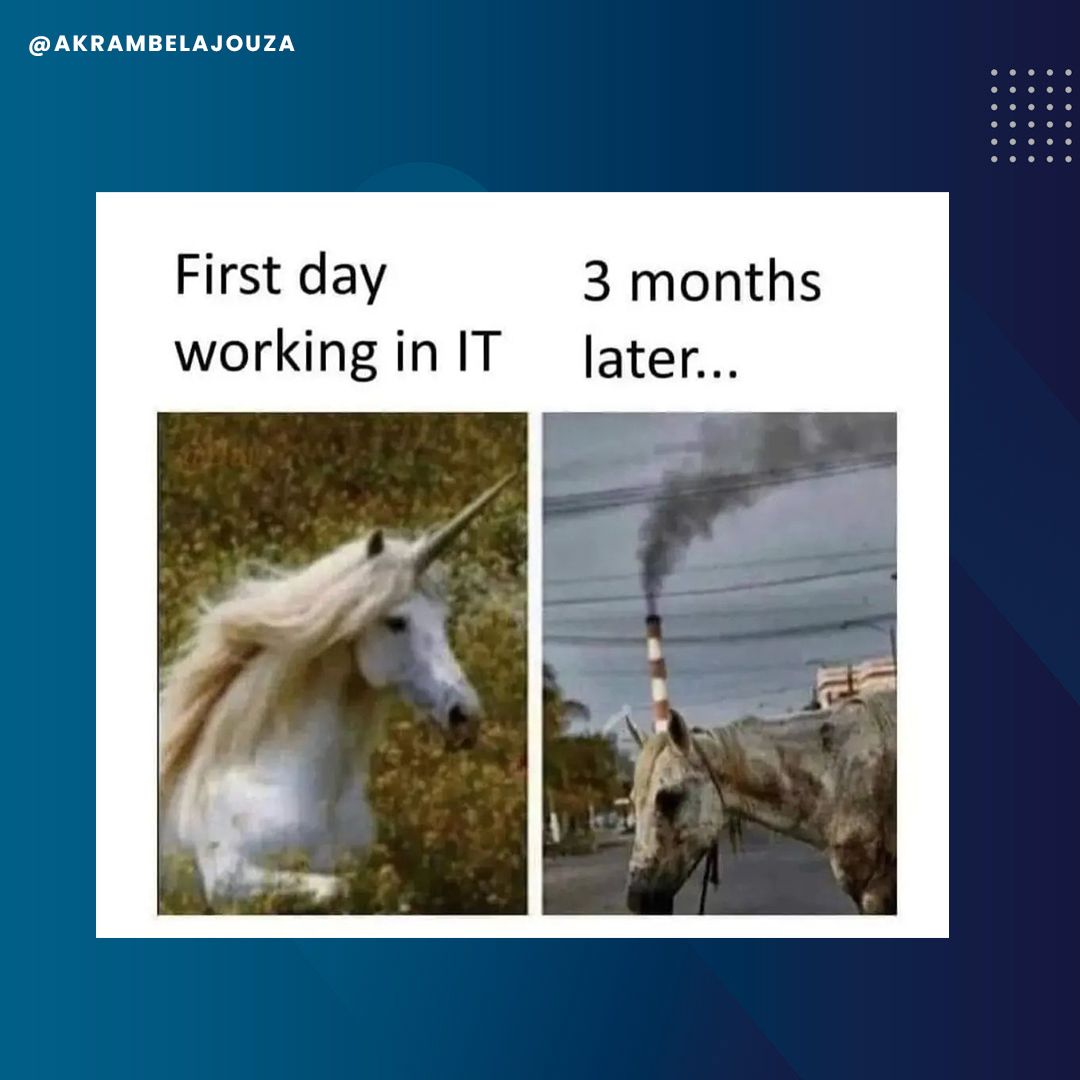 @AKRAMBELAJOUZA

First day working in IT

3 months later...